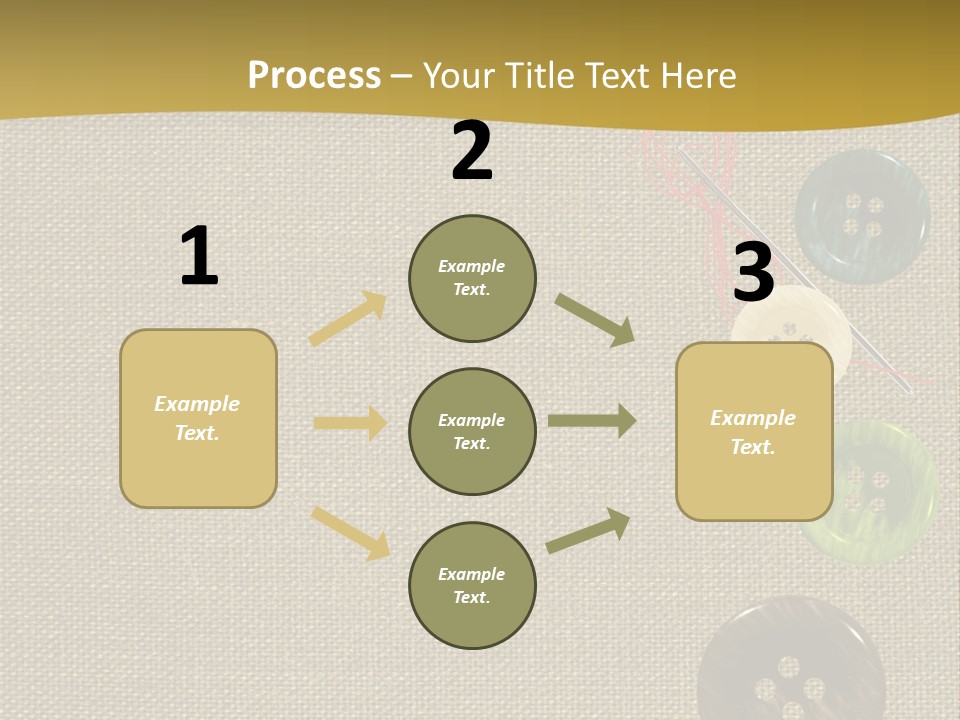 Process – Your Title Text Here

1

Example Text.

2

Example Text.

Example Text.

Example Text.

3

Example Text.